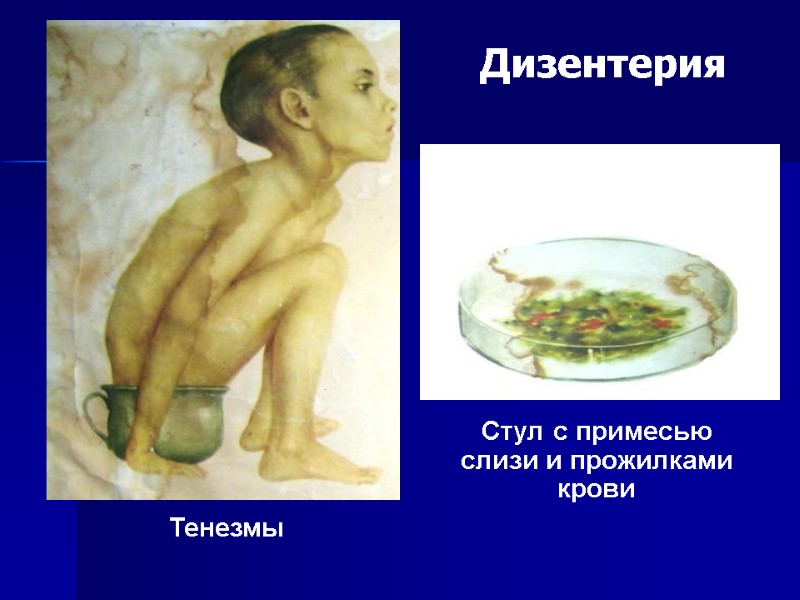 Дизентерия

Стул с примесью слизи и прожилками крови

Тенезмы